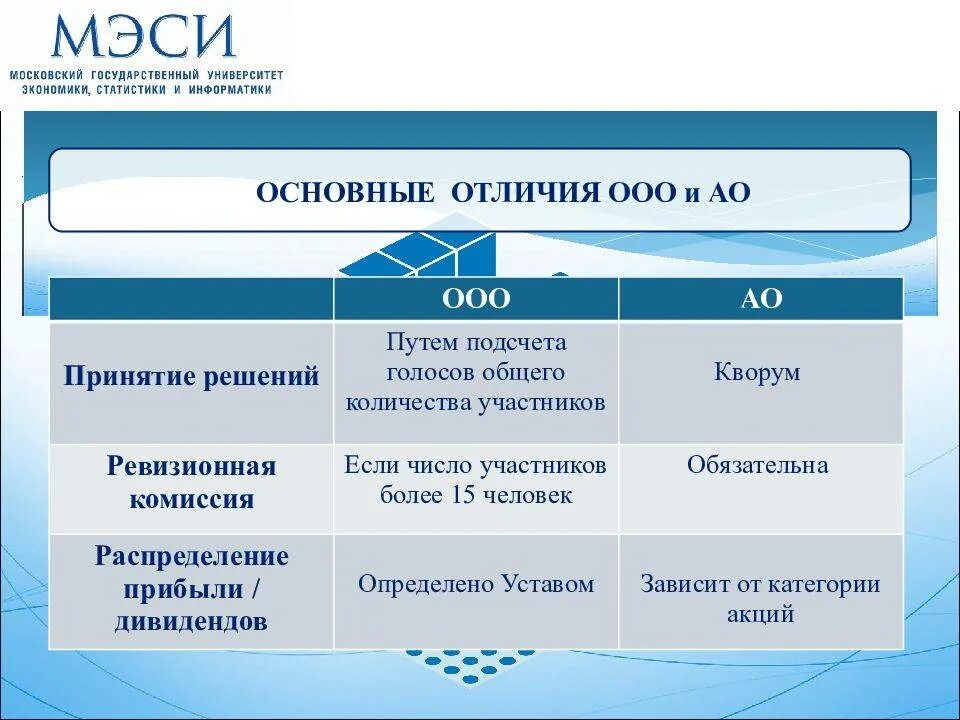 МЭСИ
МОСКОВСКИЙ ГОСУДАРСТВЕННЫЙ УНИВЕРСИТЕТ ЭКОНОМИКИ, СТАТИСТИКИ И ИНФОРМАТИКИ

ОСНОВНЫЕ ОТЛИЧИЯ ООО и АО

| | ООО | АО |
|---|---|---|
| Принятие решений | Путем подсчета голосов общего количества участников | Кворум |
| Ревизионная комиссия | Если число участников более 15 человек | Обязательна |
| Распределение прибыли / дивидендов | Определено Уставом | Зависит от категории акций |